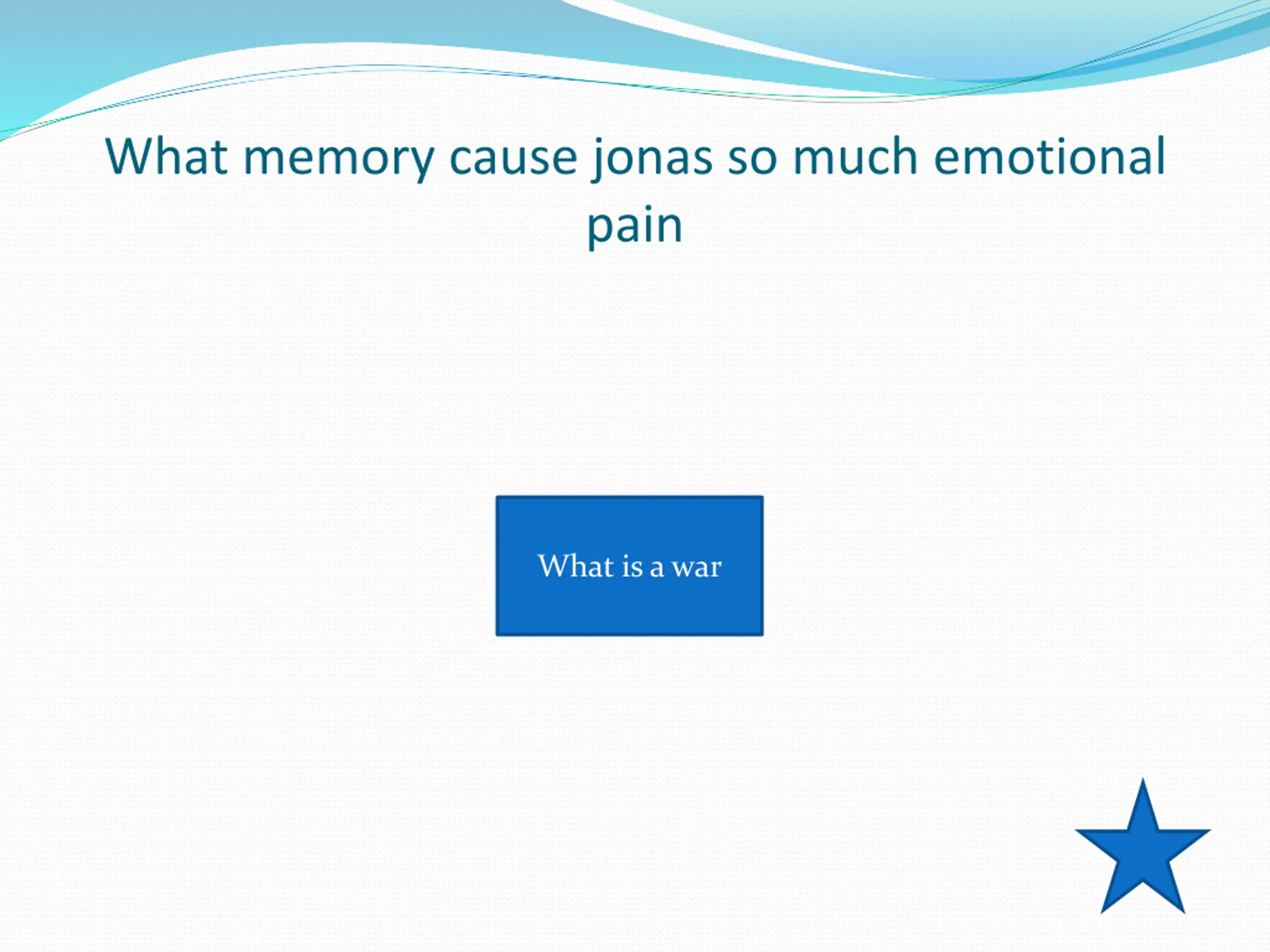 What memory cause jonas so much emotional pain

What is a war